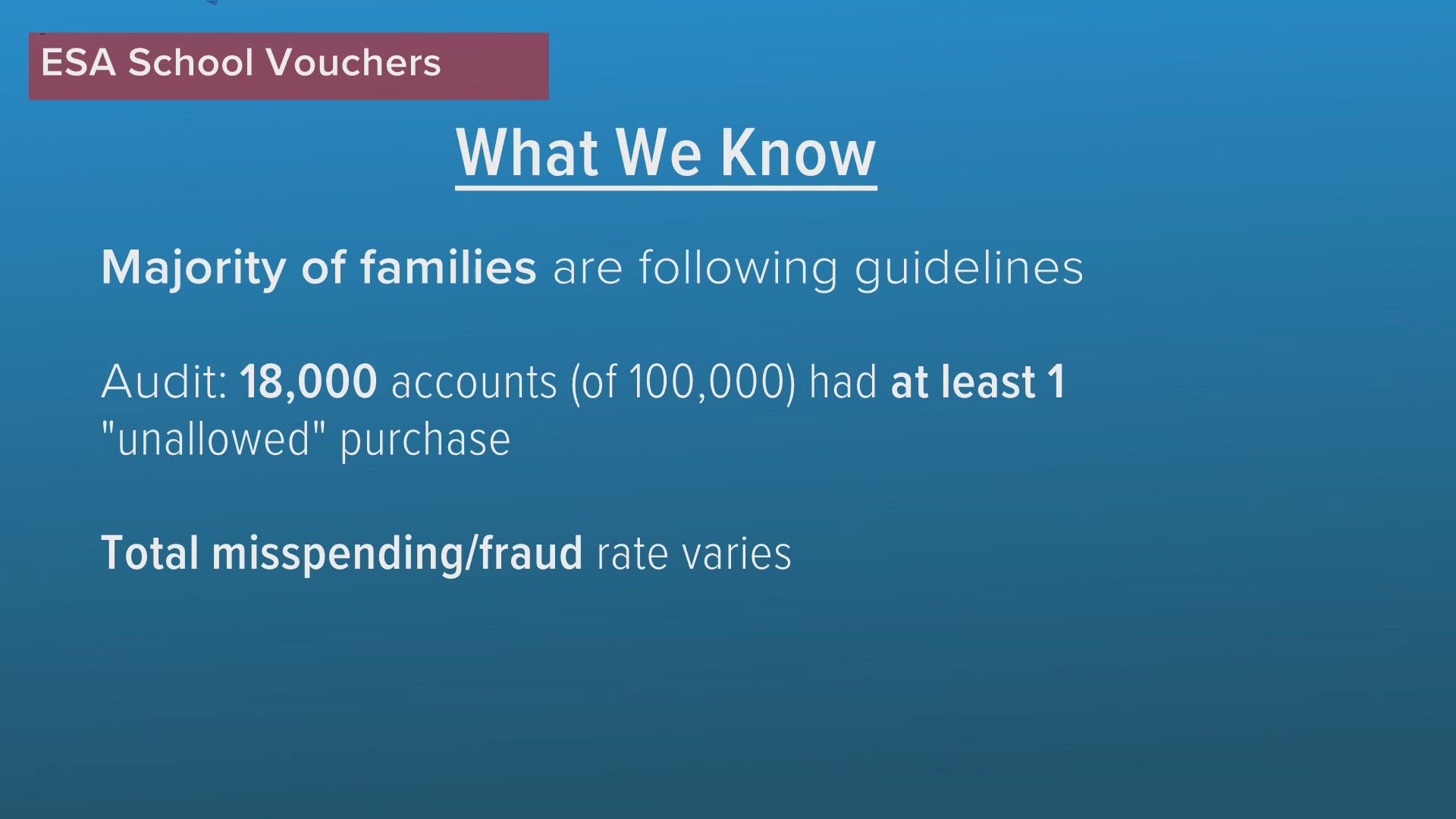 ESA School Vouchers

What We Know

Majority of families are following guidelines

Audit: 18,000 accounts (of 100,000) had at least 1 "unallowed" purchase

Total misspending/fraud rate varies